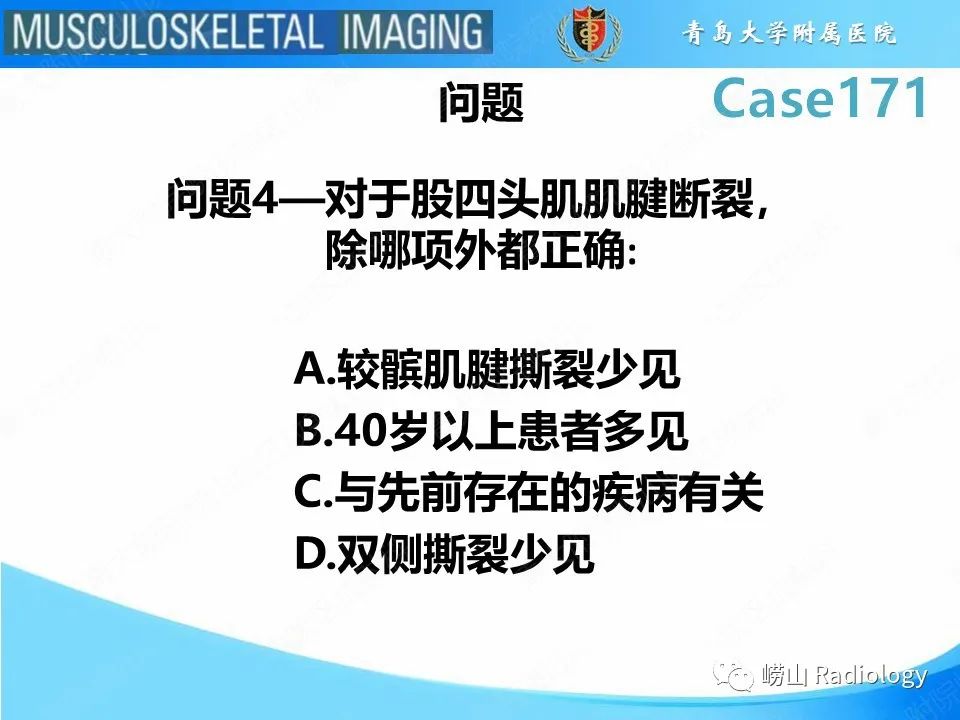 MUSCULOSKELETAL IMAGING

青島大学附属医院

问题

Case171

问题4—对于股四头肌肌腱断裂，除哪项外都正确:

A.较髌肌腱撕裂少见
B.40岁以上患者多见
C.与先前存在的疾病有关
D.双侧撕裂少见

崂山 Radiology